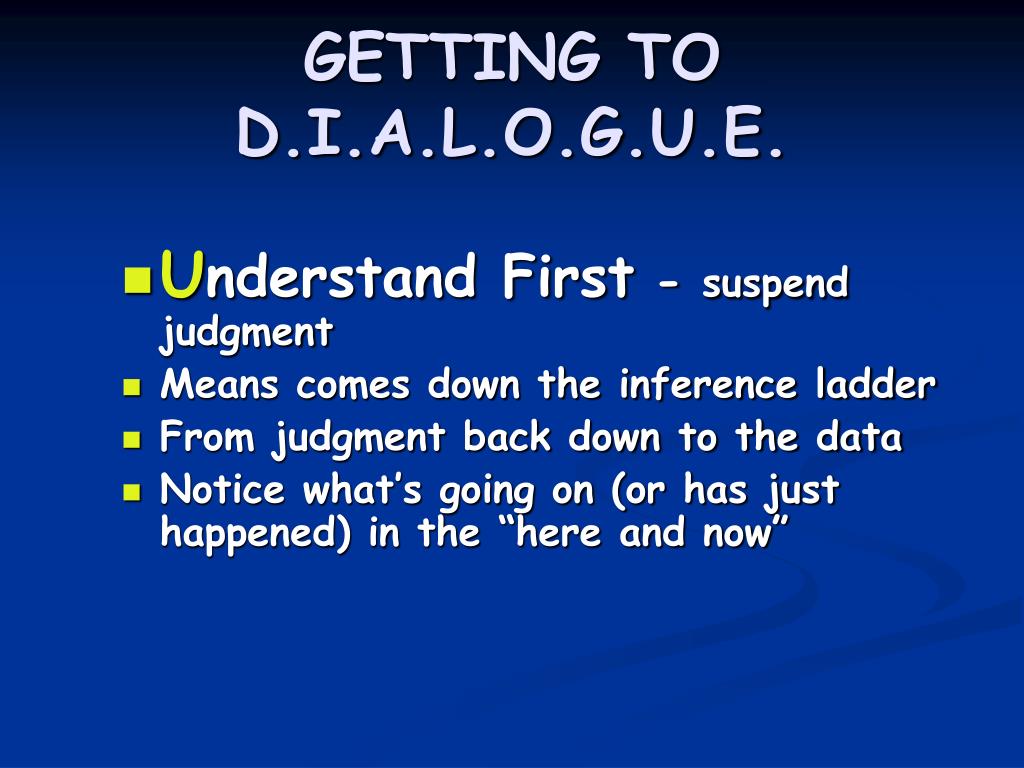 GETTING TO D.I.A.L.O.G.U.E.

Understand First - suspend judgment
Means comes down the inference ladder
From judgment back down to the data
Notice what's going on (or has just happened) in the "here and now"